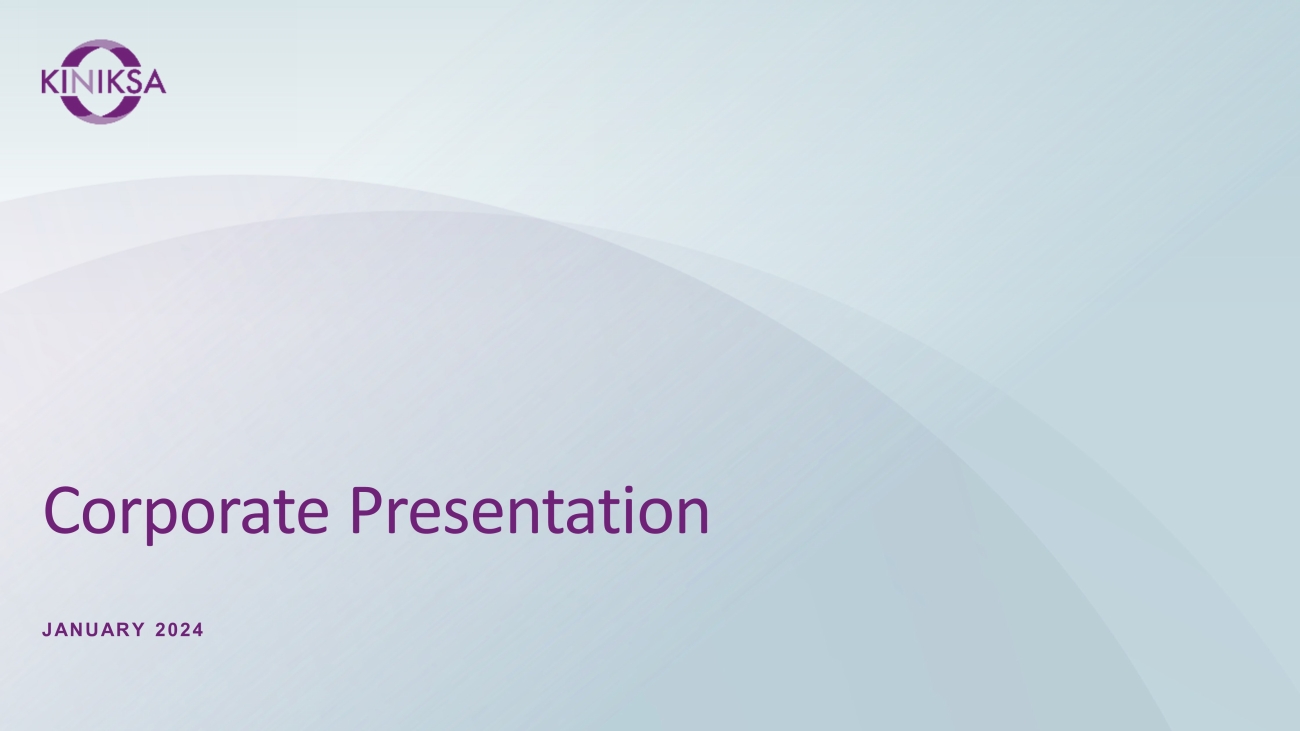 KINIKSA

Corporate Presentation

JANUARY 2024